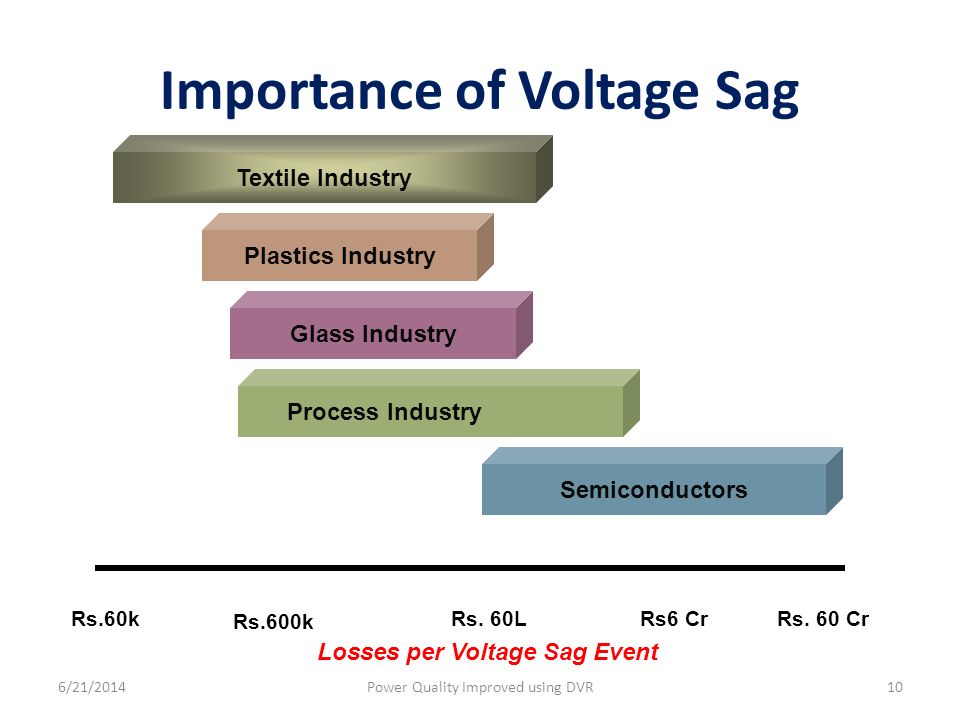 Importance of Voltage Sag

Textile Industry

Plastics Industry

Glass Industry

Process Industry

Semiconductors

Rs.60k Rs.600k Rs. 60L Rs6 Cr Rs. 60 Cr

Losses per Voltage Sag Event

6/21/2014 Power Quality Improved using DVR 10